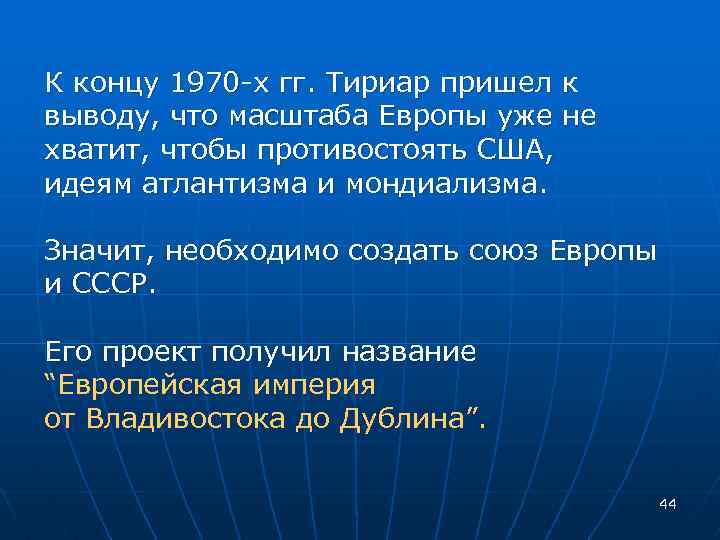 К концу 1970-х гг. Тириар пришел к выводу, что масштаба Европы уже не хватит, чтобы противостоять США, идеям атлантизма и мондиализма.

Значит, необходимо создать союз Европы и СССР.

Его проект получил название “Европейская империя от Владивостока до Дублина”.

44